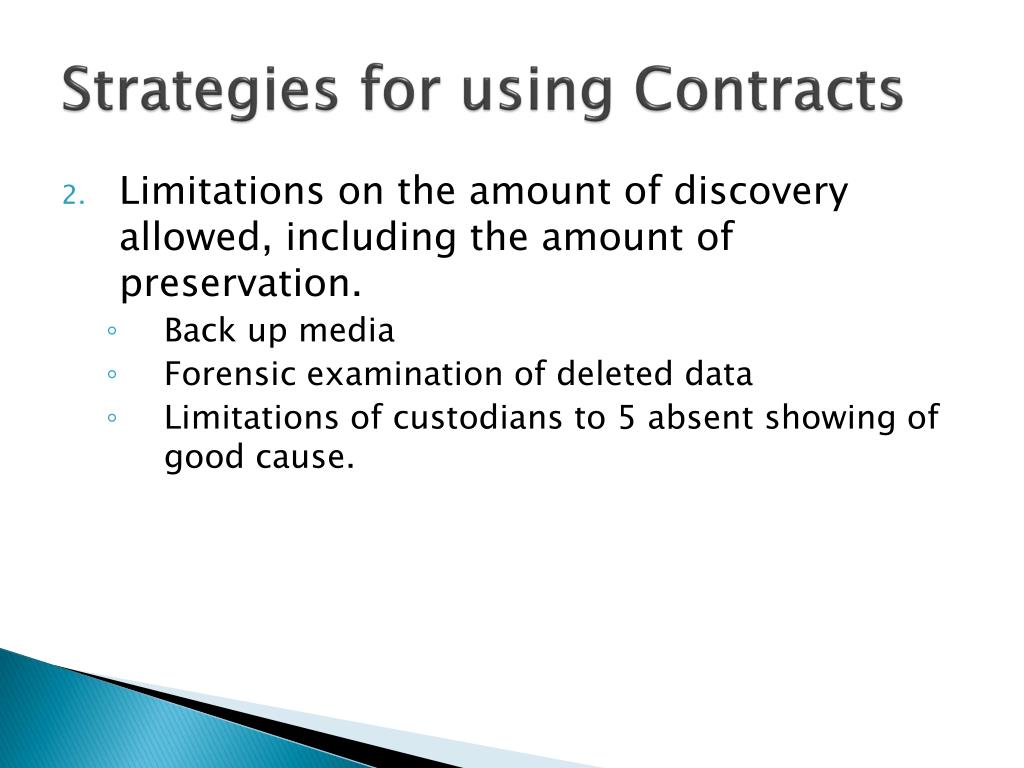 Strategies for using Contracts

2. Limitations on the amount of discovery allowed, including the amount of preservation.

◦ Back up media
◦ Forensic examination of deleted data
◦ Limitations of custodians to 5 absent showing of good cause.